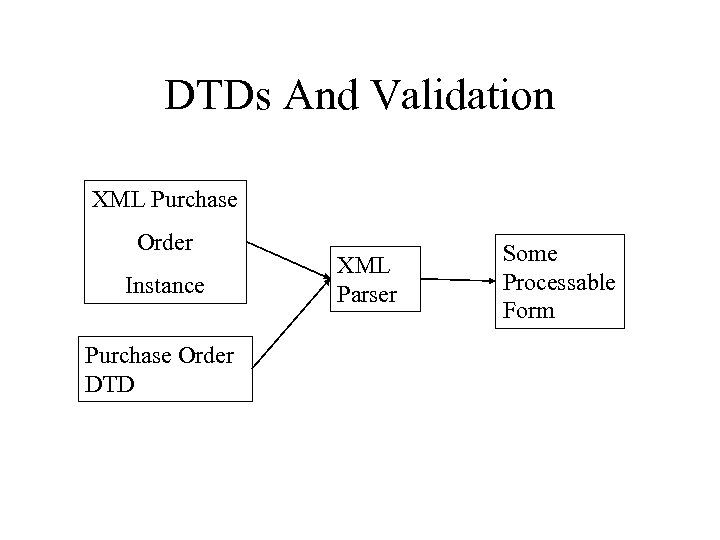 DTDs And Validation

XML Purchase Order Instance

Purchase Order DTD

XML Parser

Some Processable Form